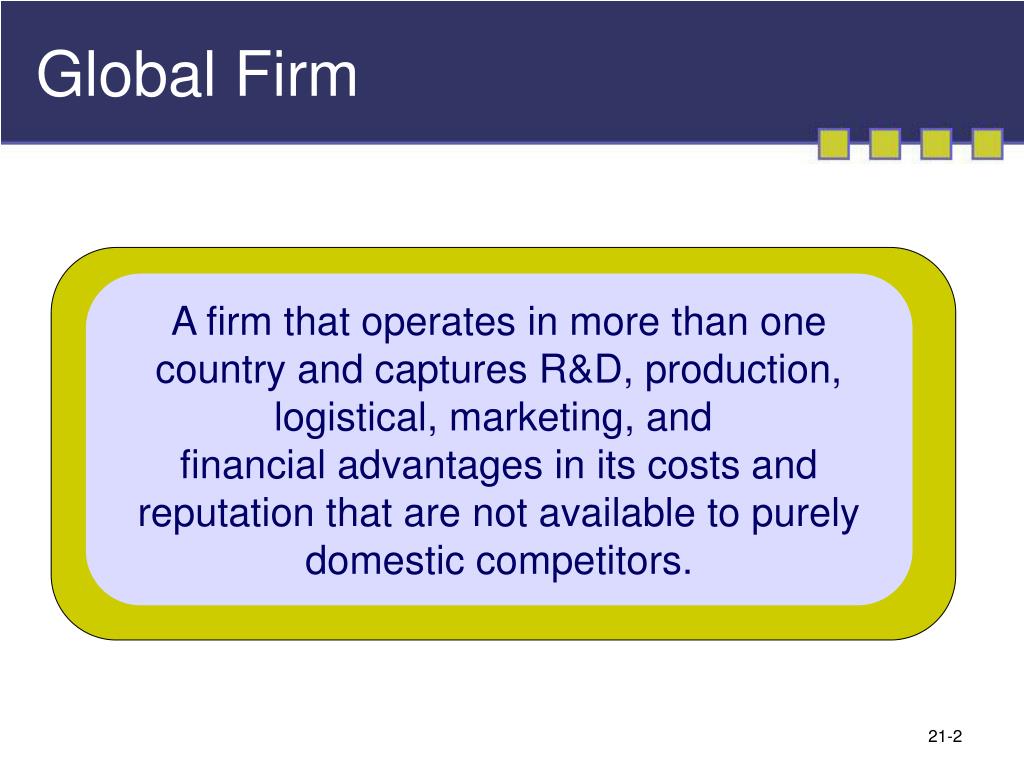 Global Firm

A firm that operates in more than one country and captures R&D, production, logistical, marketing, and financial advantages in its costs and reputation that are not available to purely domestic competitors.

21-2